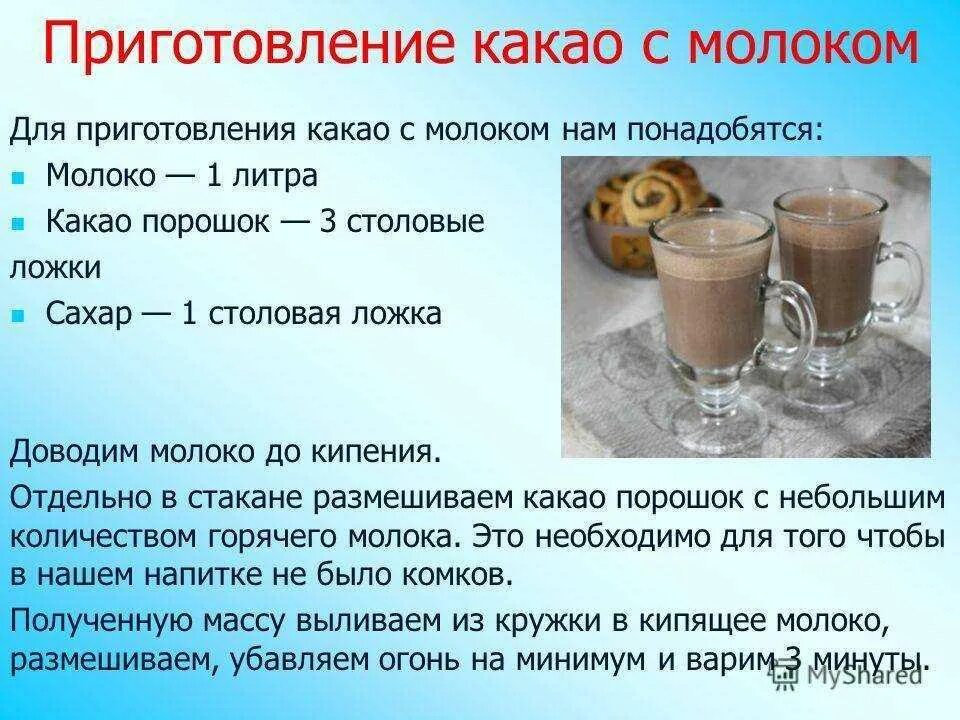 Приготовление какао с молоком

Для приготовления какао с молоком нам понадобятся:

- Молоко — 1 литра
- Какао порошок — 3 столовые ложки
- Сахар — 1 столовая ложка

Доводим молоко до кипения.

Отдельно в стакане размешиваем какао порошок с небольшим количеством горячего молока. Это необходимо для того чтобы в нашем напитке не было комков.

Полученную массу выливаем из кружки в кипящее молоко, размешиваем, убавляем огонь на минимум и варим 3 минуты.

MyShared